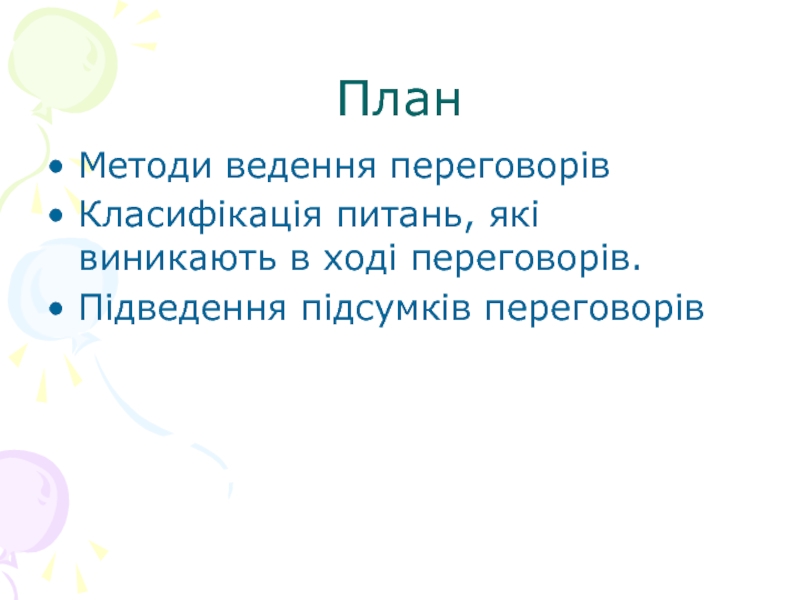 План

• Методи ведення переговорів
• Класифікація питань, які виникають в ході переговорів.
• Підведення підсумків переговорів